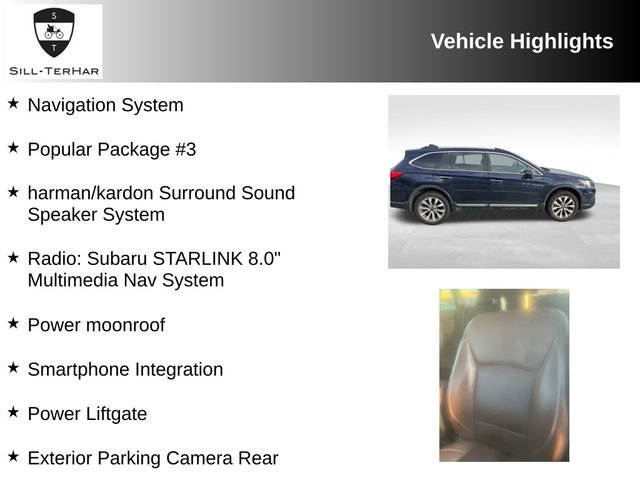 S
T
SILL-TERHAR

Vehicle Highlights

★ Navigation System

★ Popular Package #3

★ harman/kardon Surround Sound Speaker System

★ Radio: Subaru STARLINK 8.0" Multimedia Nav System

★ Power moonroof

★ Smartphone Integration

★ Power Liftgate

★ Exterior Parking Camera Rear